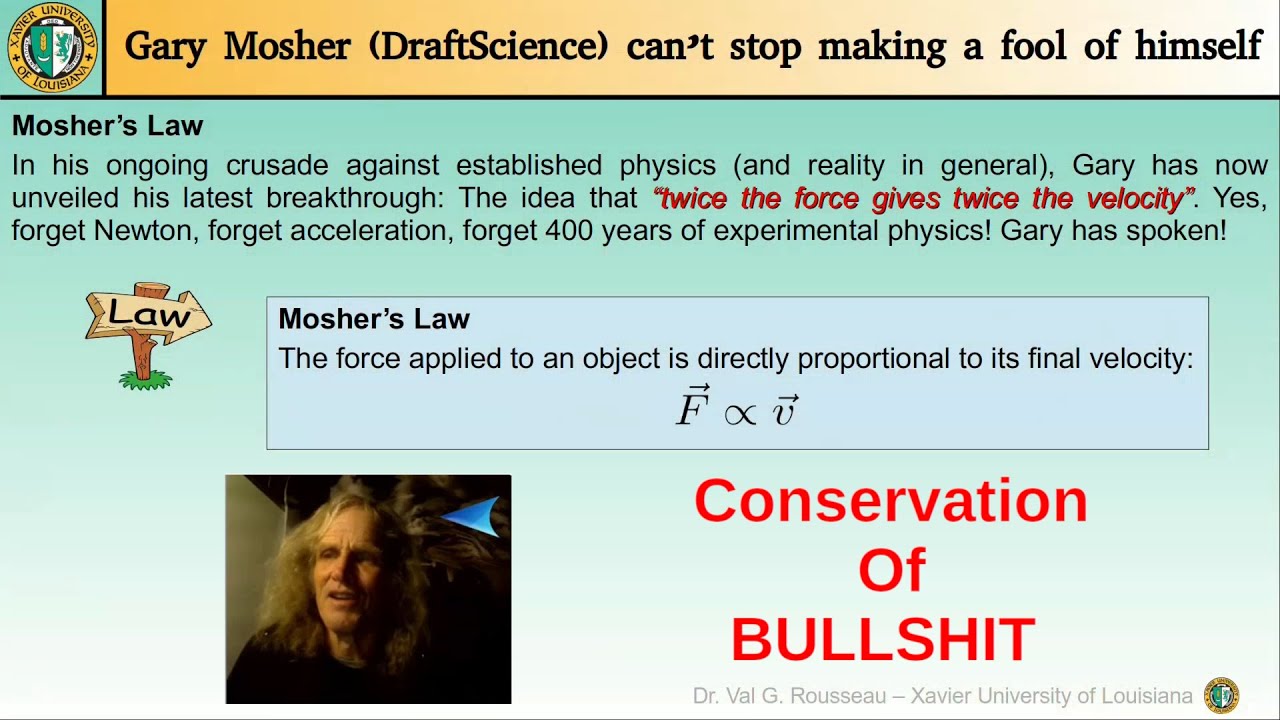 XAVIER UNIVERSITY OF LOUISIANA

Gary Mosher (DraftScience) can't stop making a fool of himself

Mosher's Law

In his ongoing crusade against established physics (and reality in general), Gary has now unveiled his latest breakthrough: The idea that "twice the force gives twice the velocity". Yes, forget Newton, forget acceleration, forget 400 years of experimental physics! Gary has spoken!

Law

Mosher's Law

The force applied to an object is directly proportional to its final velocity:

$\vec{F} \propto \vec{v}$

Conservation Of BULLSHIT

Dr. Val G. Rousseau – Xavier University of Louisiana